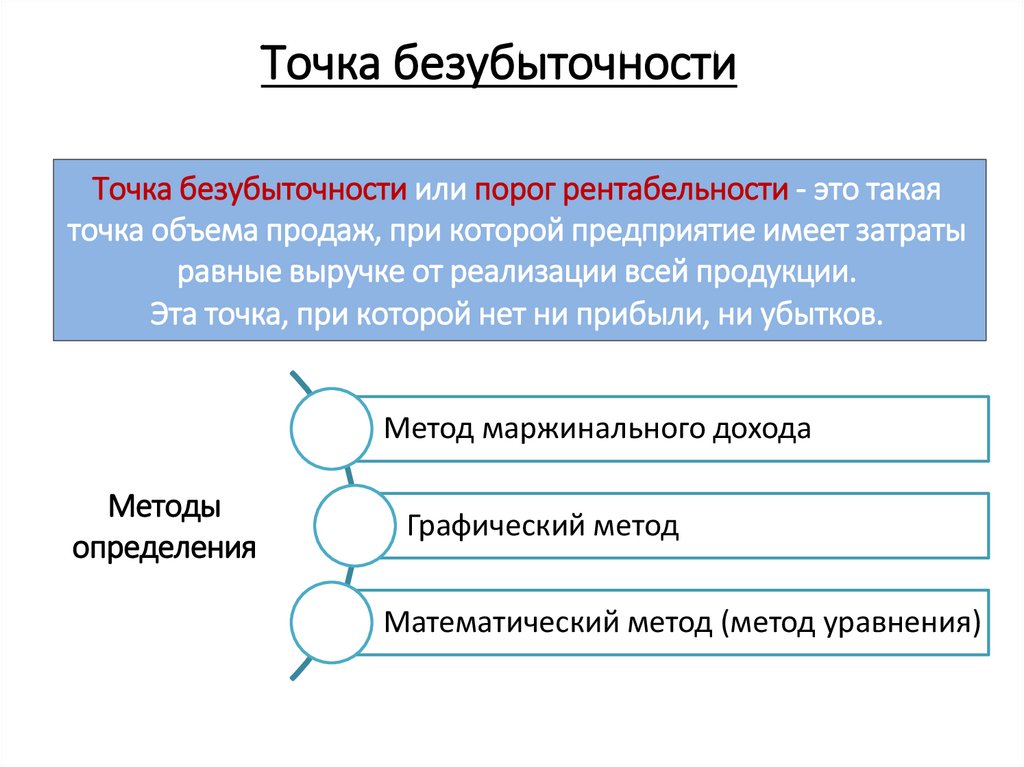 Точка безубыточности

Точка безубыточности или порог рентабельности - это такая точка объема продаж, при которой предприятие имеет затраты равные выручке от реализации всей продукции.
Эта точка, при которой нет ни прибыли, ни убытков.

Методы определения

Метод маржинального дохода

Графический метод

Математический метод (метод уравнения)